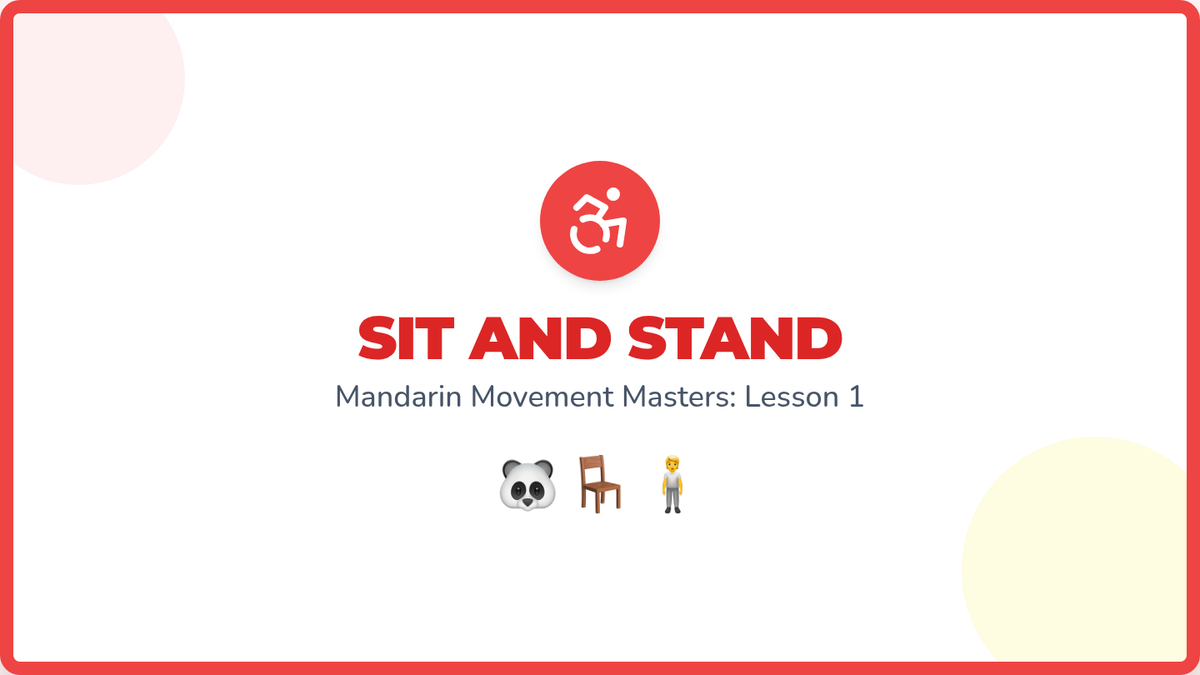 SIT AND STAND

Mandarin Movement Masters: Lesson 1

🐼 🪑 🧍